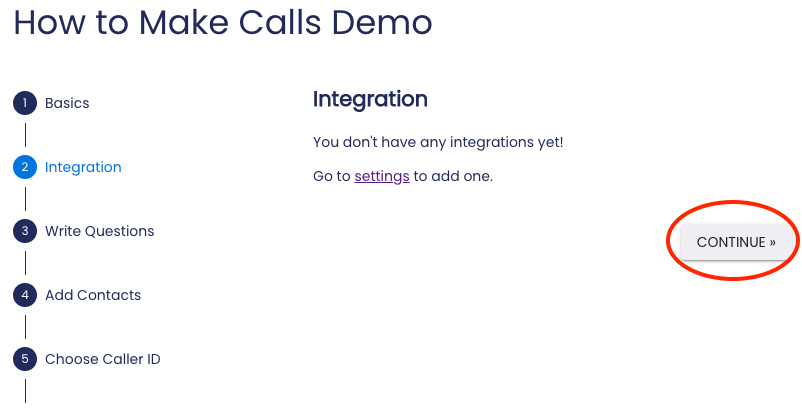 How to Make Calls Demo

1 Basics

2 Integration

3 Write Questions

4 Add Contacts

5 Choose Caller ID

Integration

You don't have any integrations yet!

Go to settings to add one.

CONTINUE »